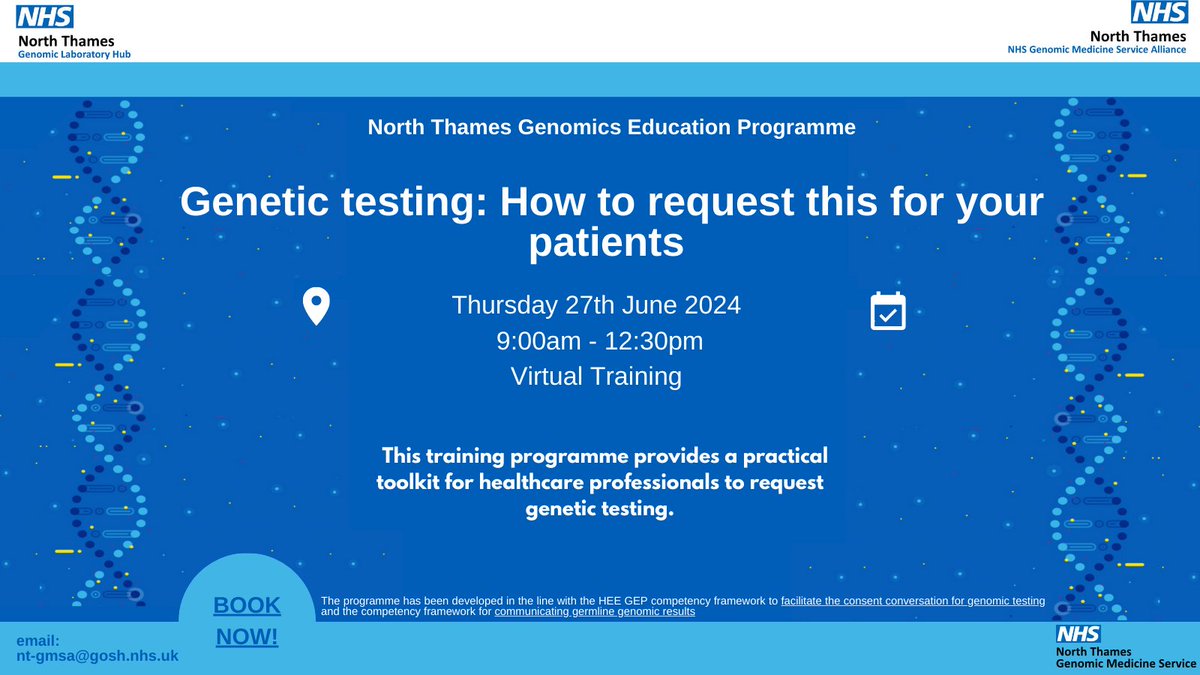 NHS
North Thames
Genomic Laboratory Hub

NHS
North Thames
NHS Genomic Medicine Service Alliance

North Thames Genomics Education Programme

Genetic testing: How to request this for your patients

Thursday 27th June 2024
9:00am - 12:30pm
Virtual Training

This training programme provides a practical toolkit for healthcare professionals to request genetic testing.

BOOK NOW!

The programme has been developed in the line with the HEE GEP competency framework to facilitate the consent conversation for genomic testing and the competency framework for communicating germline genomic results

email:
nt-gmsa@gosh.nhs.uk

NHS
North Thames
Genomic Medicine Service